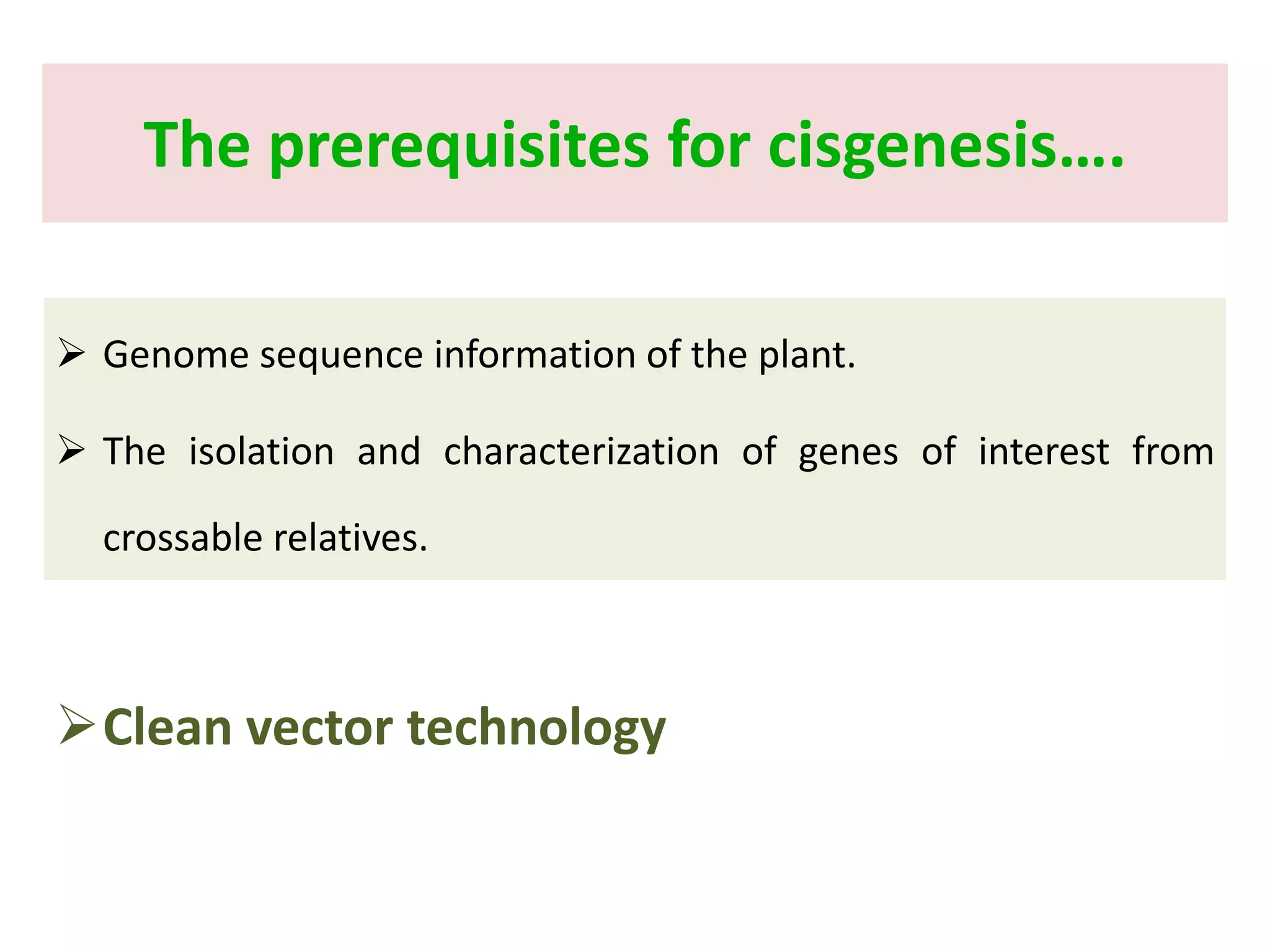 The prerequisites for cisgenesis….

➢ Genome sequence information of the plant.

➢ The isolation and characterization of genes of interest from crossable relatives.

➢ Clean vector technology